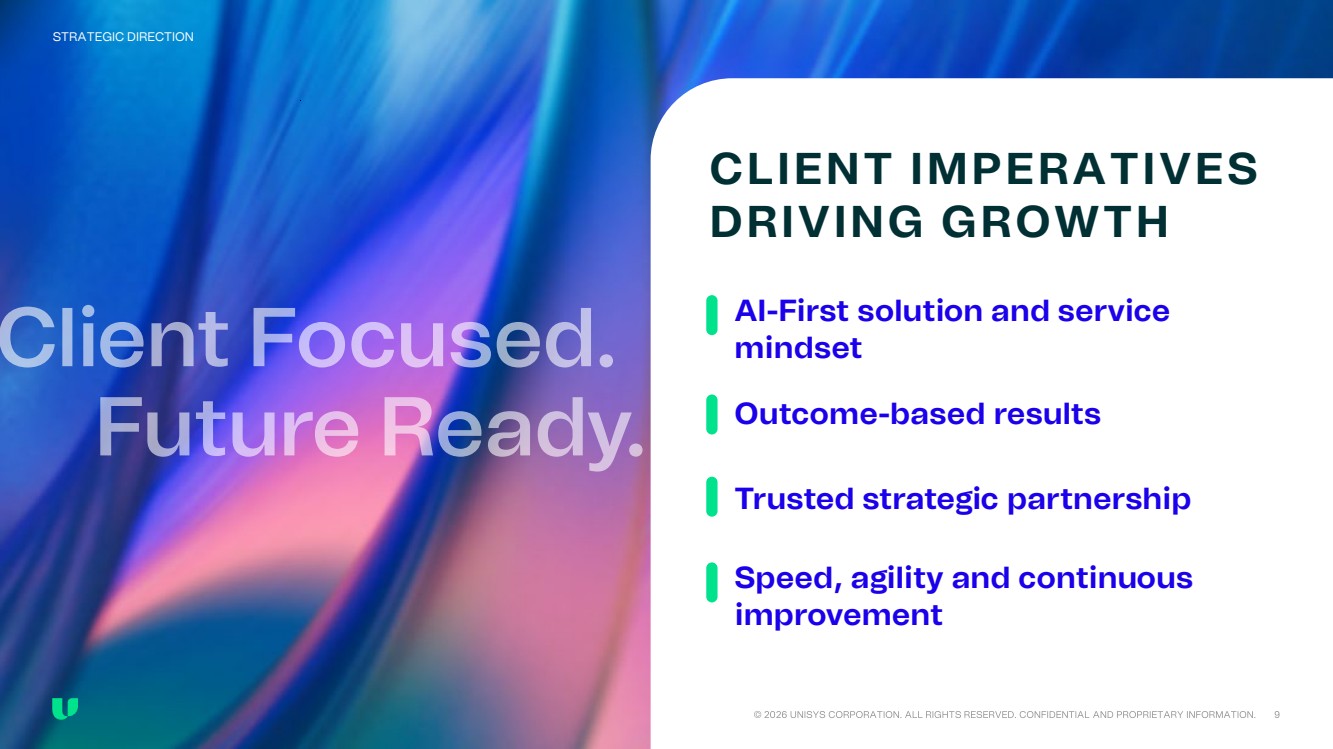 STRATEGIC DIRECTION

Client Focused.
Future Ready.

CLIENT IMPERATIVES DRIVING GROWTH

AI-First solution and service mindset

Outcome-based results

Trusted strategic partnership

Speed, agility and continuous improvement

© 2026 UNISYS CORPORATION. ALL RIGHTS RESERVED. CONFIDENTIAL AND PROPRIETARY INFORMATION. 9